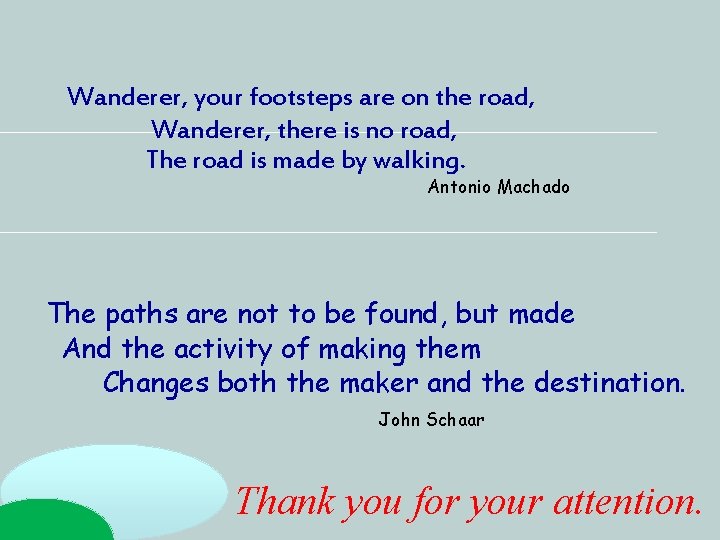 Wanderer, your footsteps are on the road,
Wanderer, there is no road,
The road is made by walking.
Antonio Machado

The paths are not to be found, but made
And the activity of making them
Changes both the maker and the destination.
John Schaar

Thank you for your attention.